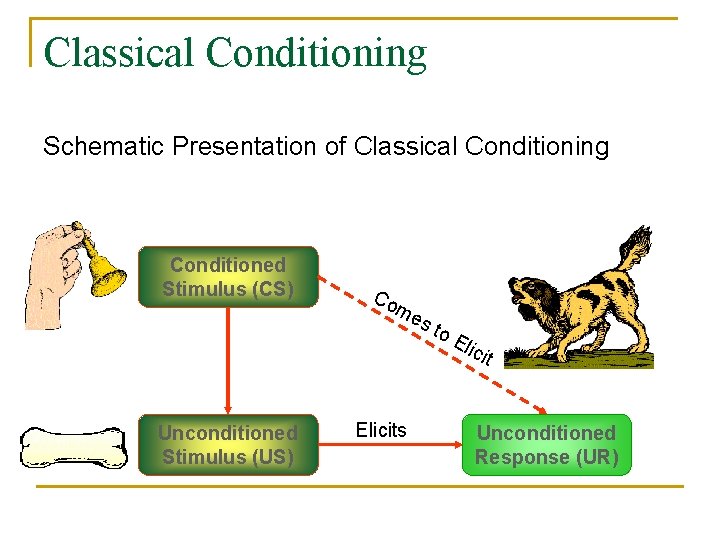 Classical Conditioning

Schematic Presentation of Classical Conditioning

Conditioned Stimulus (CS)

Comes to Elicit

Unconditioned Stimulus (US)

Elicits

Unconditioned Response (UR)